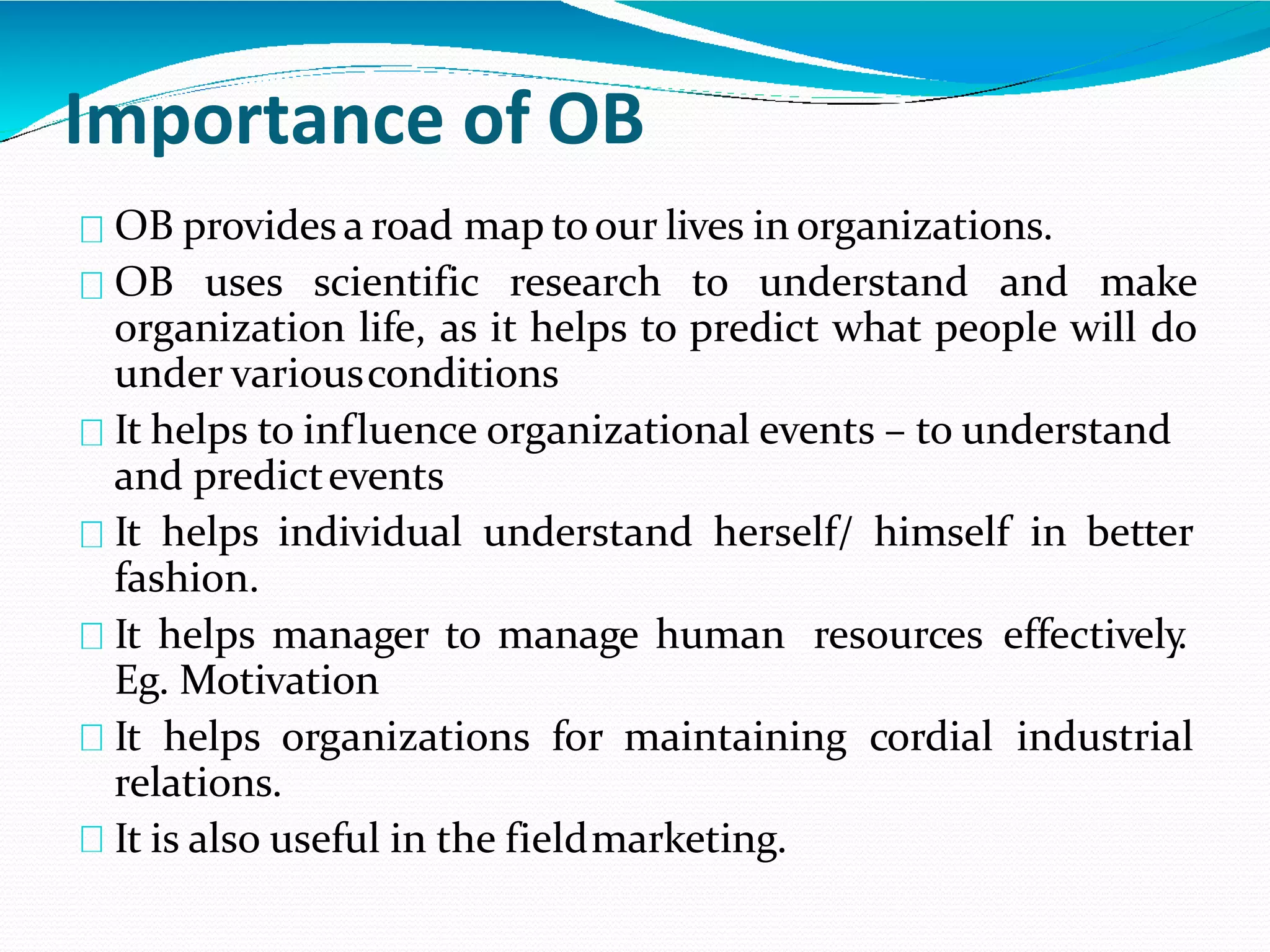 Importance of OB

OB provides a road map to our lives in organizations.

OB uses scientific research to understand and make organization life, as it helps to predict what people will do under various conditions

It helps to influence organizational events – to understand and predict events

It helps individual understand herself/ himself in better fashion.

It helps manager to manage human resources effectively. Eg. Motivation

It helps organizations for maintaining cordial industrial relations.

It is also useful in the field marketing.